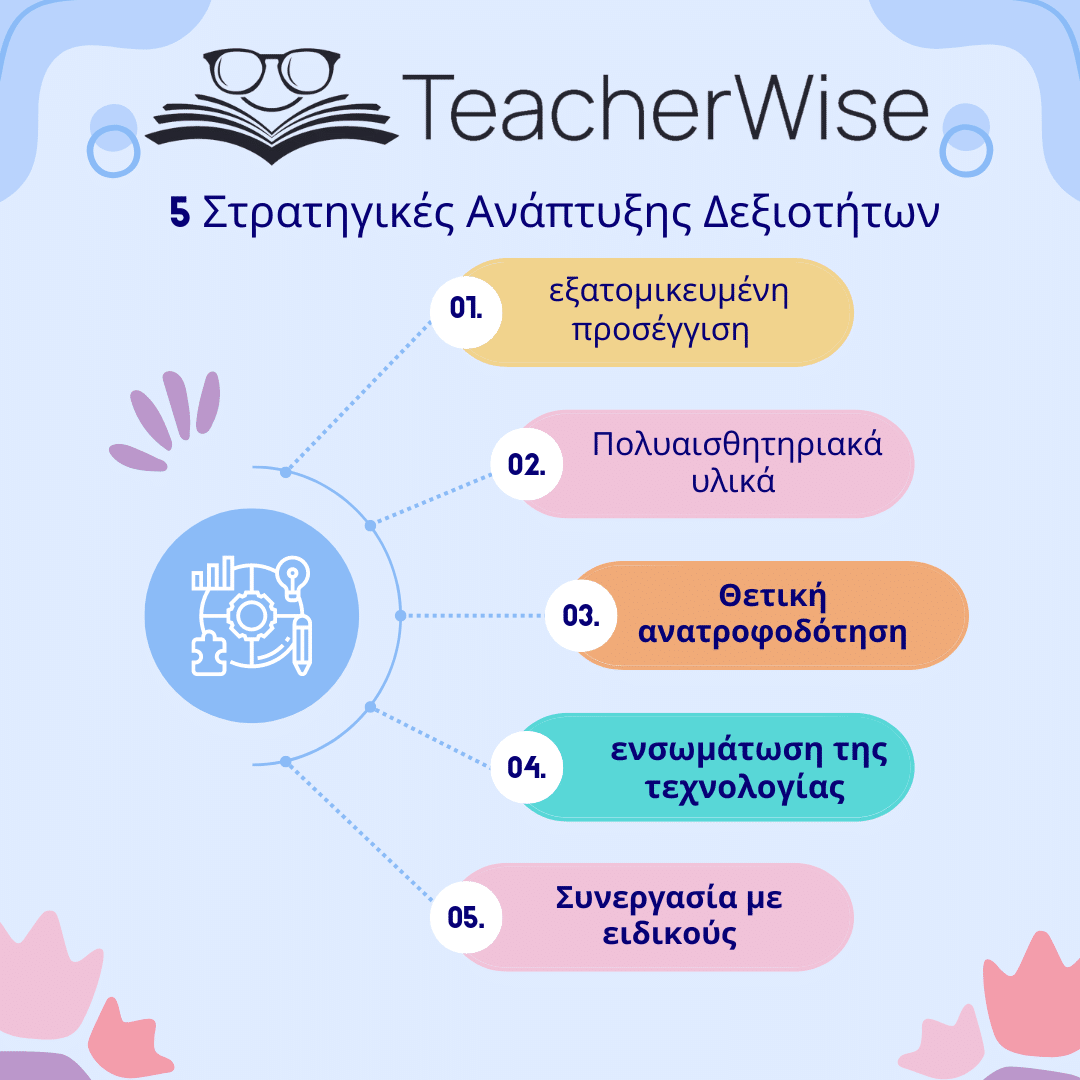 TeacherWise

5 Στρατηγικές Ανάπτυξης Δεξιοτήτων

01. εξατομικευμένη προσέγγιση

02. Πολυαισθητηριακά υλικά

03. Θετική ανατροφοδότηση

04. ενσωμάτωση της τεχνολογίας

05. Συνεργασία με ειδικούς